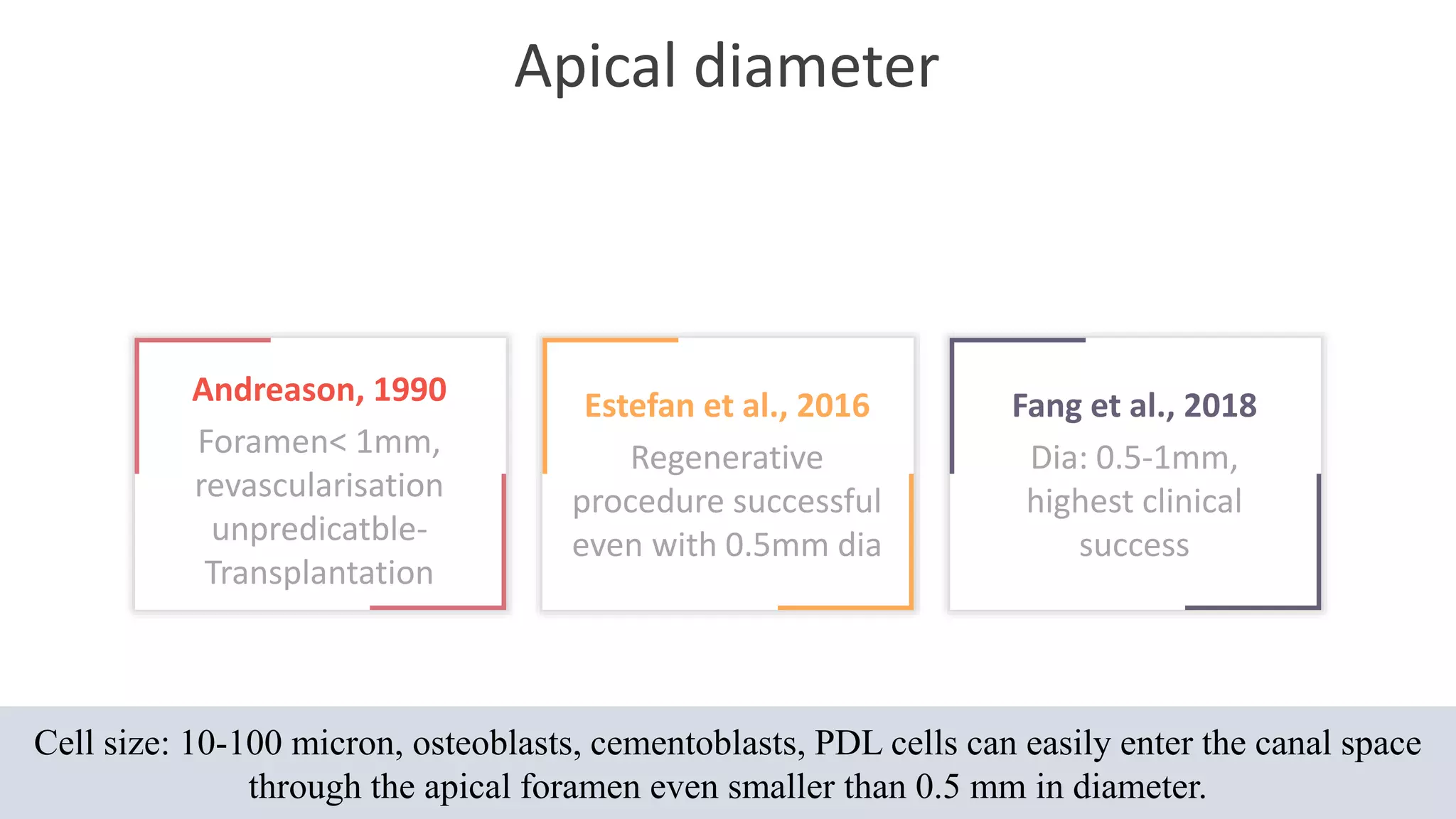 Apical diameter

Andreason, 1990

Foramen< 1mm, revascularisation unpredicatble- Transplantation

Estefan et al., 2016

Regenerative procedure successful even with 0.5mm dia

Fang et al., 2018

Dia: 0.5-1mm, highest clinical success

Cell size: 10-100 micron, osteoblasts, cementoblasts, PDL cells can easily enter the canal space through the apical foramen even smaller than 0.5 mm in diameter.